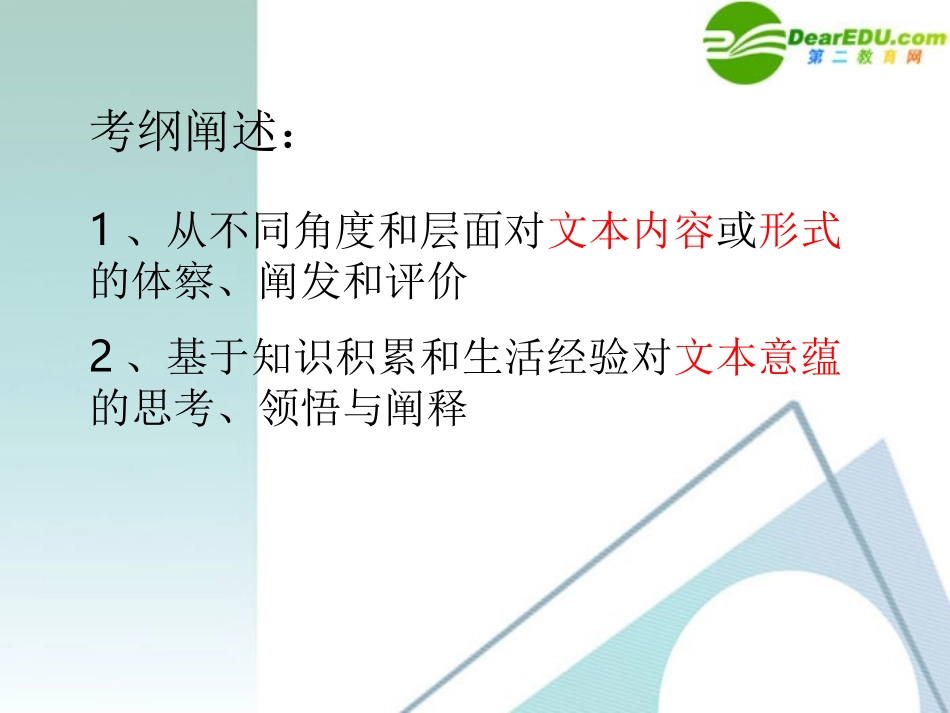 DearEDU.com
第二教育网

考纲阐述：

1 、从不同角度和层面对文本内容或形式的体察、阐发和评价

2 、基于知识积累和生活经验对文本意蕴的思考、领悟与阐释